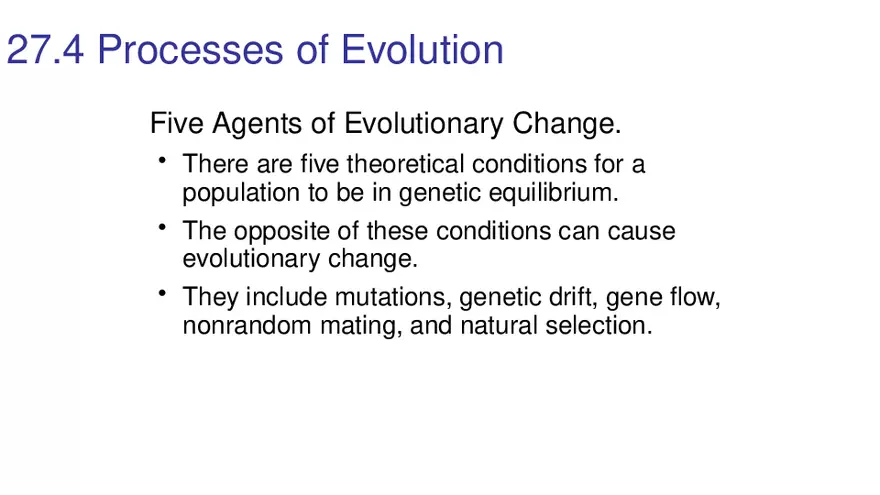 27.4 Processes of Evolution

Five Agents of Evolutionary Change.

• There are five theoretical conditions for a population to be in genetic equilibrium.

• The opposite of these conditions can cause evolutionary change.

• They include mutations, genetic drift, gene flow, nonrandom mating, and natural selection.